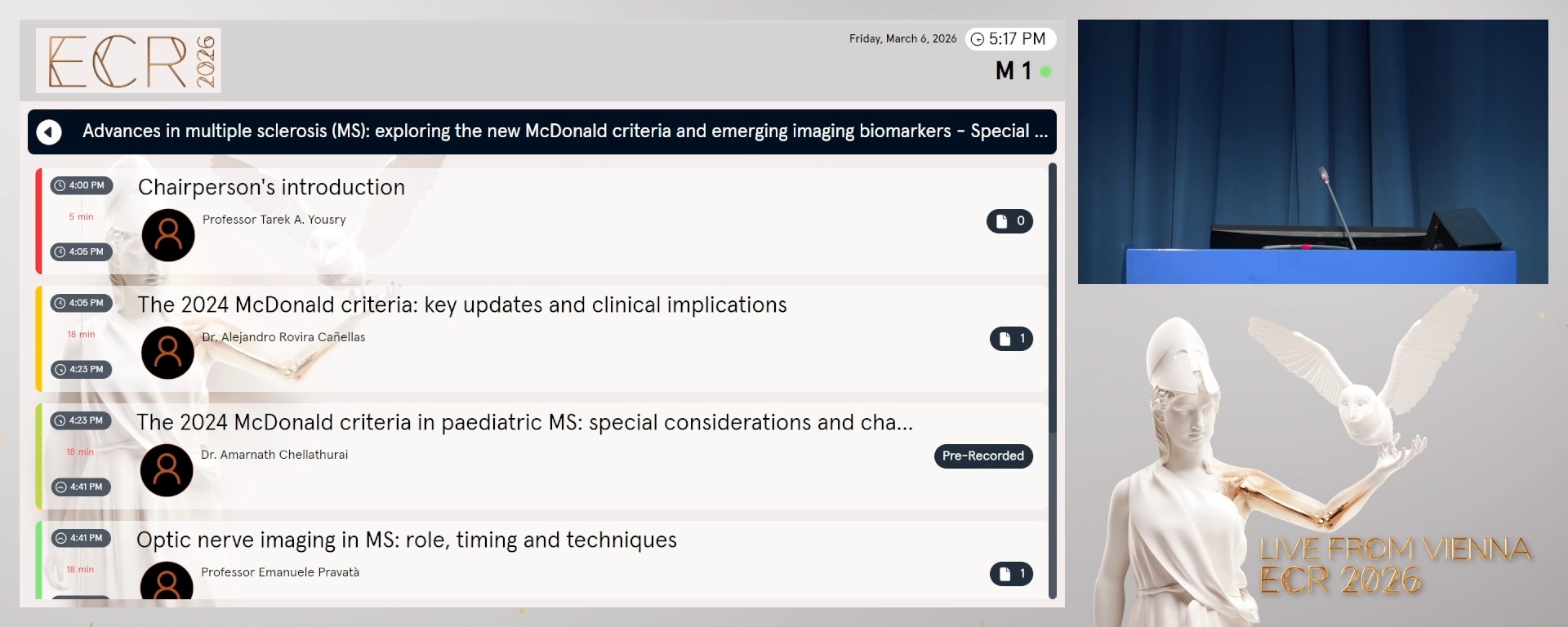 ECR 2026

Friday, March 6, 2026 5:17 PM

M 1

Advances in multiple sclerosis (MS): exploring the new McDonald criteria and emerging imaging biomarkers - Special ...

4:00 PM
5 min
4:05 PM
Chairperson's introduction
Professor Tarek A. Yousry
0

4:05 PM
18 min
4:23 PM
The 2024 McDonald criteria: key updates and clinical implications
Dr. Alejandro Rovira Cañellas
1

4:23 PM
18 min
4:41 PM
The 2024 McDonald criteria in paediatric MS: special considerations and cha...
Dr. Amarnath Chellathurai
Pre-Recorded

4:41 PM
18 min
Optic nerve imaging in MS: role, timing and techniques
Professor Emanuele Pravatà
1

LIVE FROM VIENNA
ECR 2026